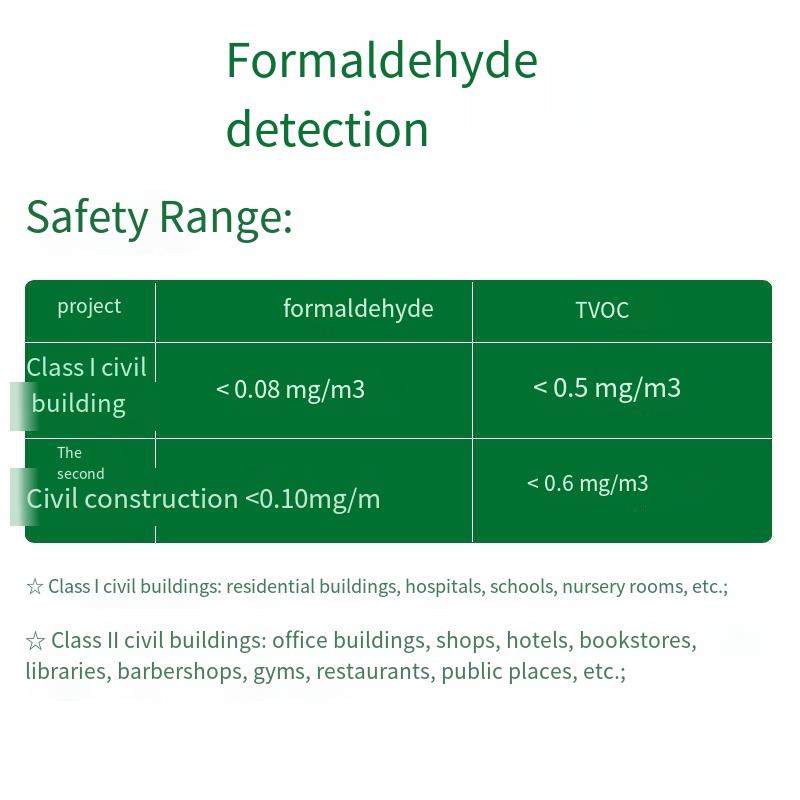 Formaldehyde detection

Safety Range:

| project | formaldehyde | TVOC |
|---|---|---|
| Class I civil building | < 0.08 mg/m3 | < 0.5 mg/m3 |
| The second Civil construction | <0.10mg/m | < 0.6 mg/m3 |

☆ Class I civil buildings: residential buildings, hospitals, schools, nursery rooms, etc.;

☆ Class II civil buildings: office buildings, shops, hotels, bookstores, libraries, barbershops, gyms, restaurants, public places, etc.;